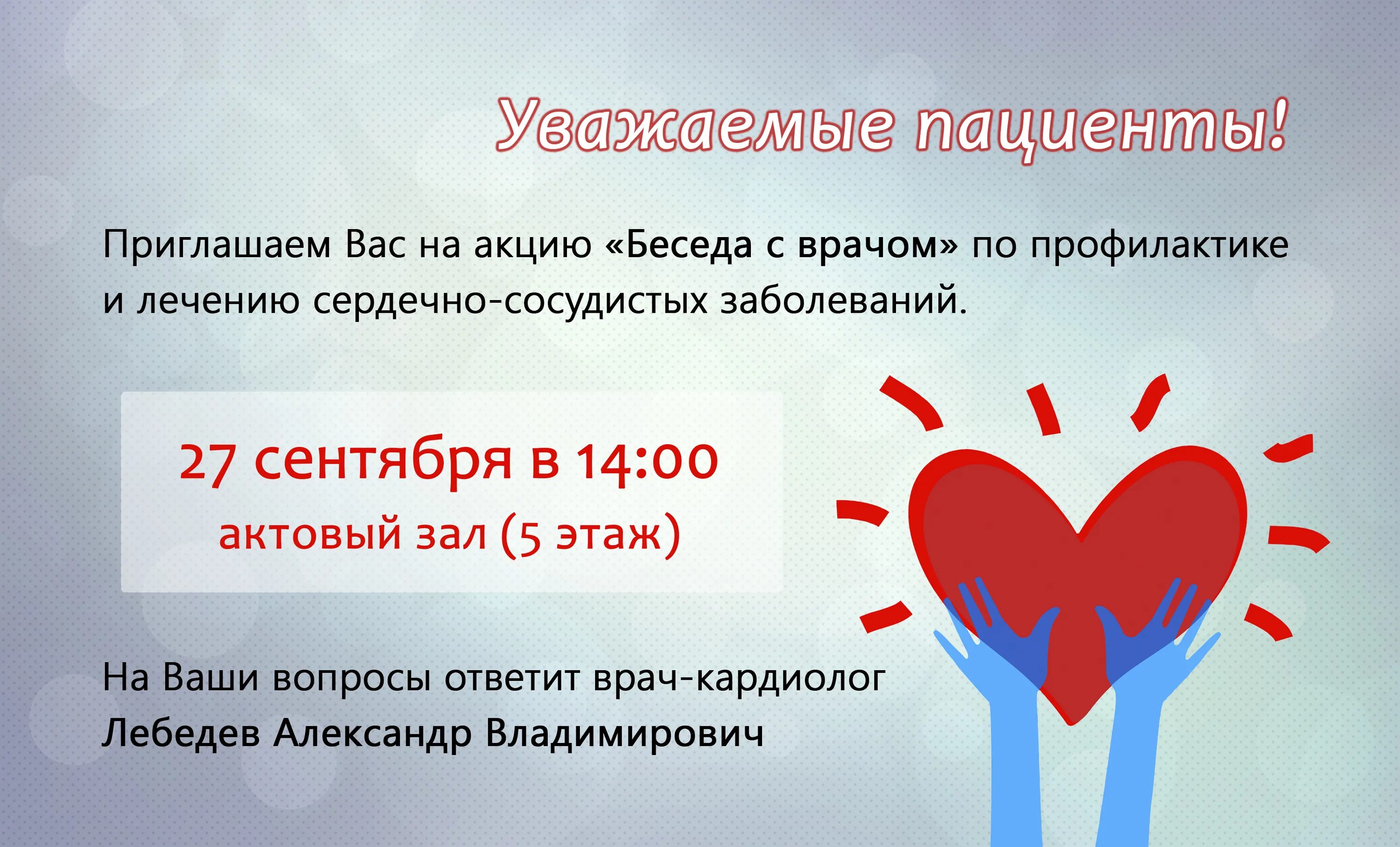 Уважаемые пациенты!

Приглашаем Вас на акцию «Беседа с врачом» по профилактике и лечению сердечно-сосудистых заболеваний.

27 сентября в 14:00
актовый зал (5 этаж)

На Ваши вопросы ответит врач-кардиолог
Лебедев Александр Владимирович